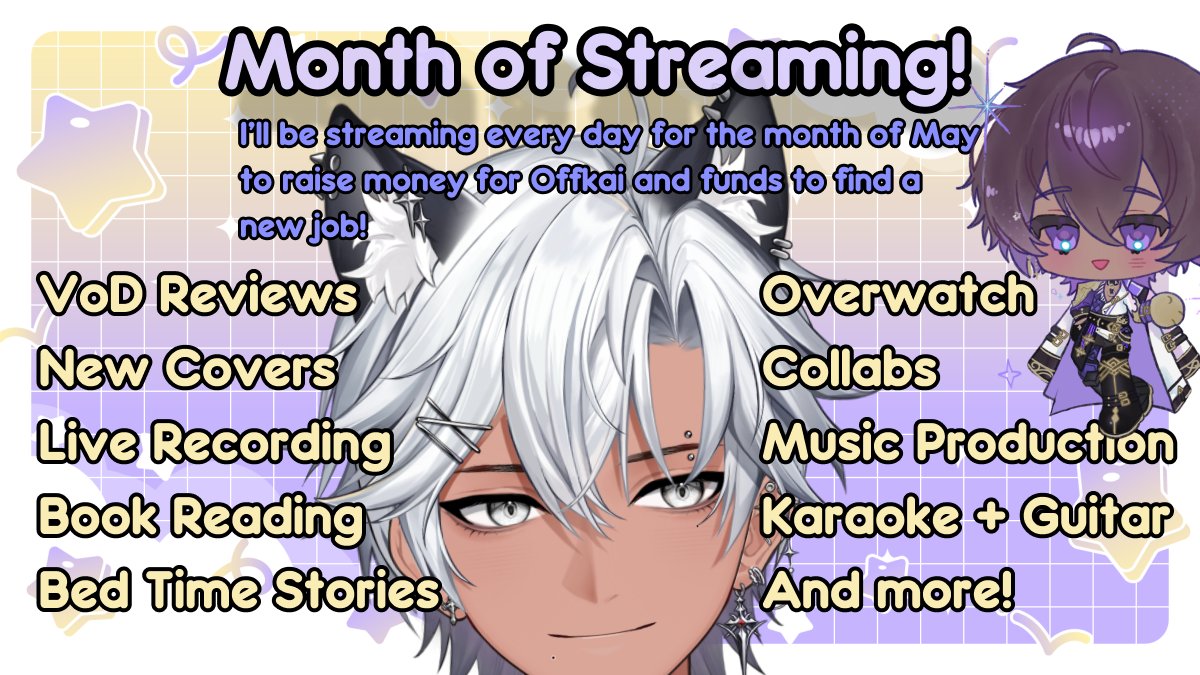 Month of Streaming!

I'll be streaming every day for the month of May to raise money for Offkai and funds to find a new job!

VoD Reviews
New Covers
Live Recording
Book Reading
Bed Time Stories

Overwatch
Collabs
Music Production
Karaoke + Guitar
And more!